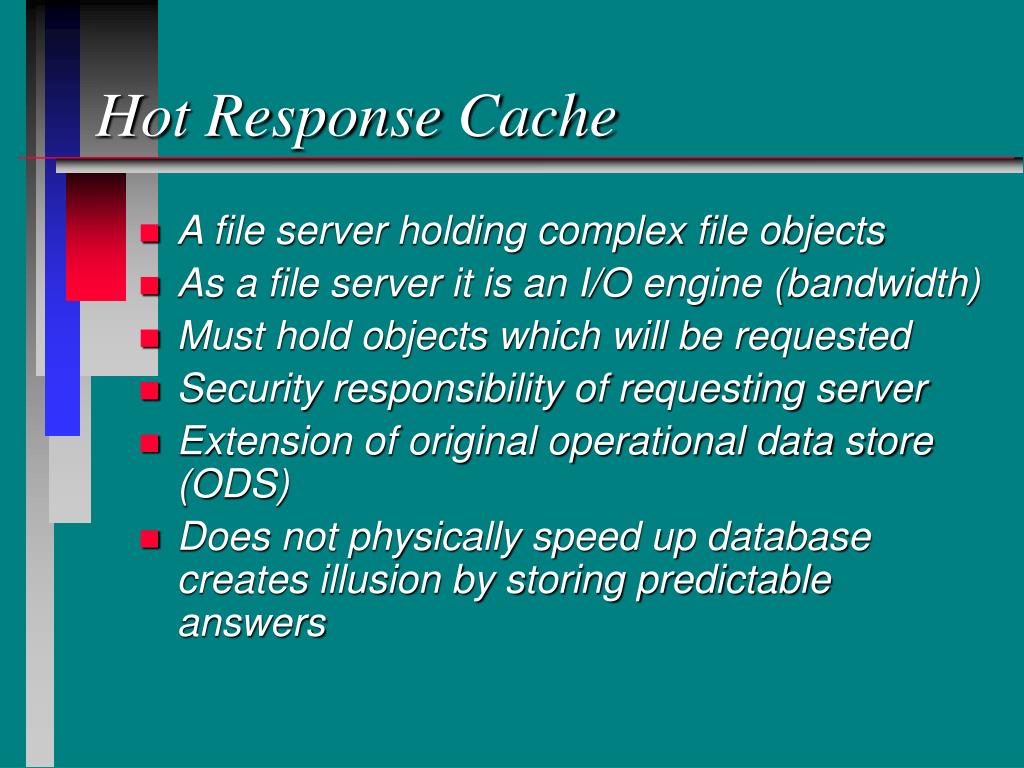 Hot Response Cache

- A file server holding complex file objects
- As a file server it is an I/O engine (bandwidth)
- Must hold objects which will be requested
- Security responsibility of requesting server
- Extension of original operational data store (ODS)
- Does not physically speed up database creates illusion by storing predictable answers